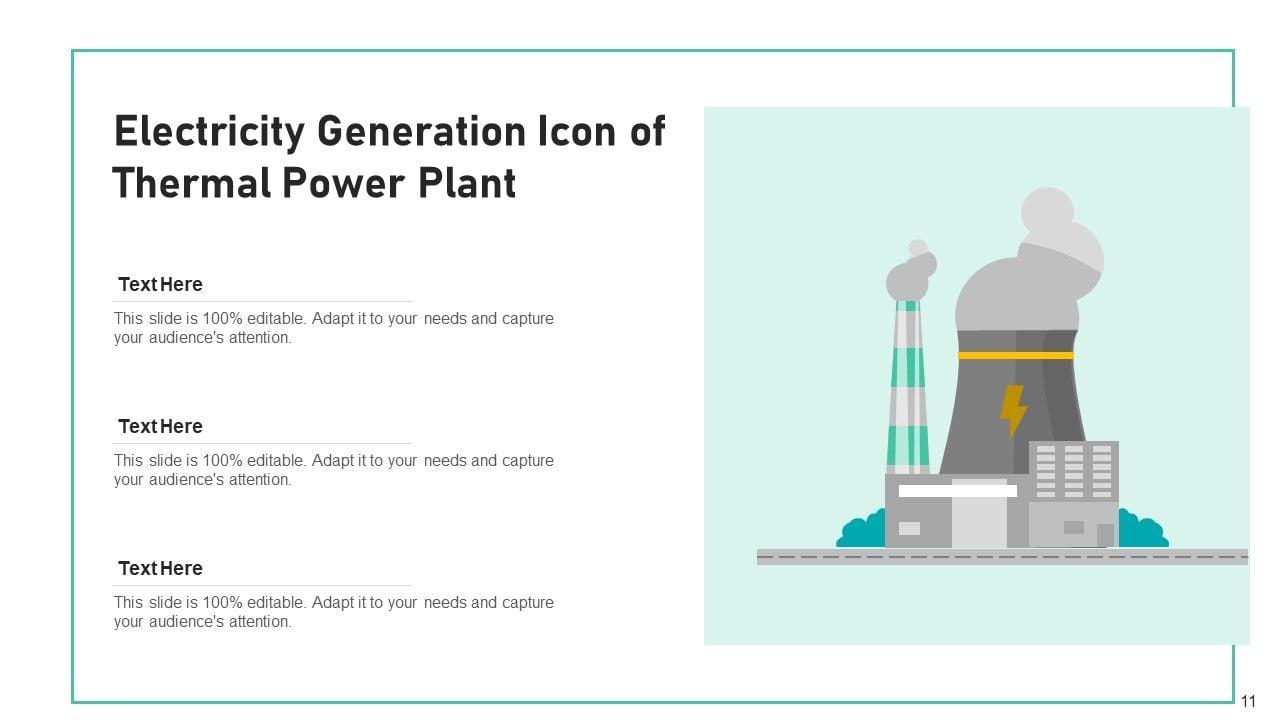 Electricity Generation Icon of Thermal Power Plant

Text Here

This slide is 100% editable. Adapt it to your needs and capture your audience's attention.

Text Here

This slide is 100% editable. Adapt it to your needs and capture your audience's attention.

Text Here

This slide is 100% editable. Adapt it to your needs and capture your audience's attention.

11